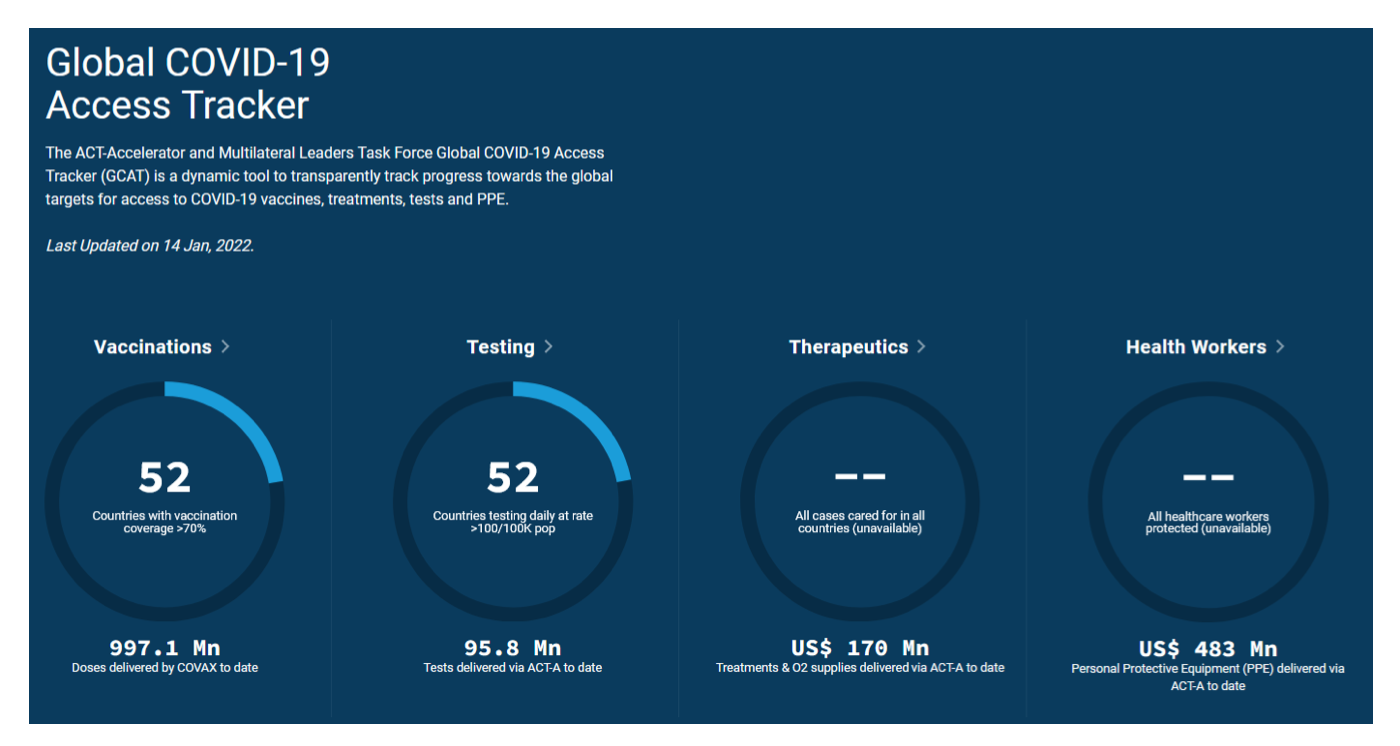 Global COVID-19 Access Tracker

The ACT-Accelerator and Multilateral Leaders Task Force Global COVID-19 Access Tracker (GCAT) is a dynamic tool to transparently track progress towards the global targets for access to COVID-19 vaccines, treatments, tests and PPE.

Last Updated on 14 Jan, 2022.

Vaccinations >

52
Countries with vaccination coverage >70%

997.1 Mn
Doses delivered by COVAX to date

Testing >

52
Countries testing daily at rate >100/100K pop

95.8 Mn
Tests delivered via ACT-A to date

Therapeutics >

--
All cases cared for in all countries (unavailable)

US$ 170 Mn
Treatments & O2 supplies delivered via ACT-A to date

Health Workers >

--
All healthcare workers protected (unavailable)

US$ 483 Mn
Personal Protective Equipment (PPE) delivered via ACT-A to date